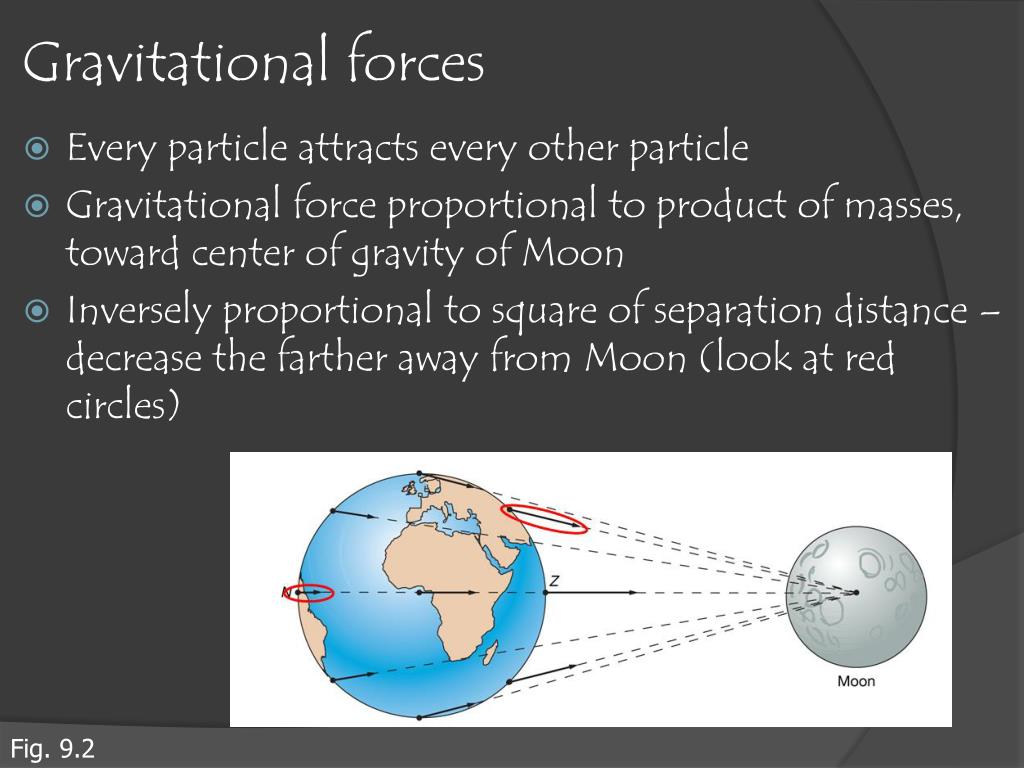 Gravitational forces

Every particle attracts every other particle

Gravitational force proportional to product of masses, toward center of gravity of Moon

Inversely proportional to square of separation distance – decrease the farther away from Moon (look at red circles)

N

Z

Moon

Fig. 9.2